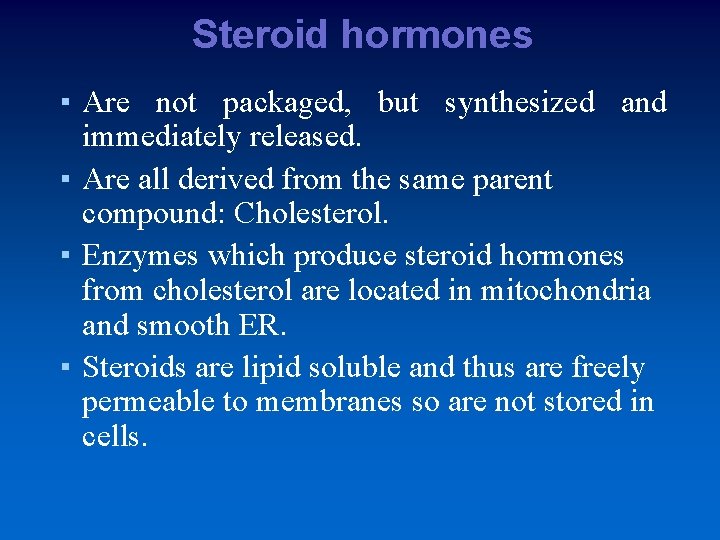 Steroid hormones

▪ Are not packaged, but synthesized and immediately released.

▪ Are all derived from the same parent compound: Cholesterol.

▪ Enzymes which produce steroid hormones from cholesterol are located in mitochondria and smooth ER.

▪ Steroids are lipid soluble and thus are freely permeable to membranes so are not stored in cells.